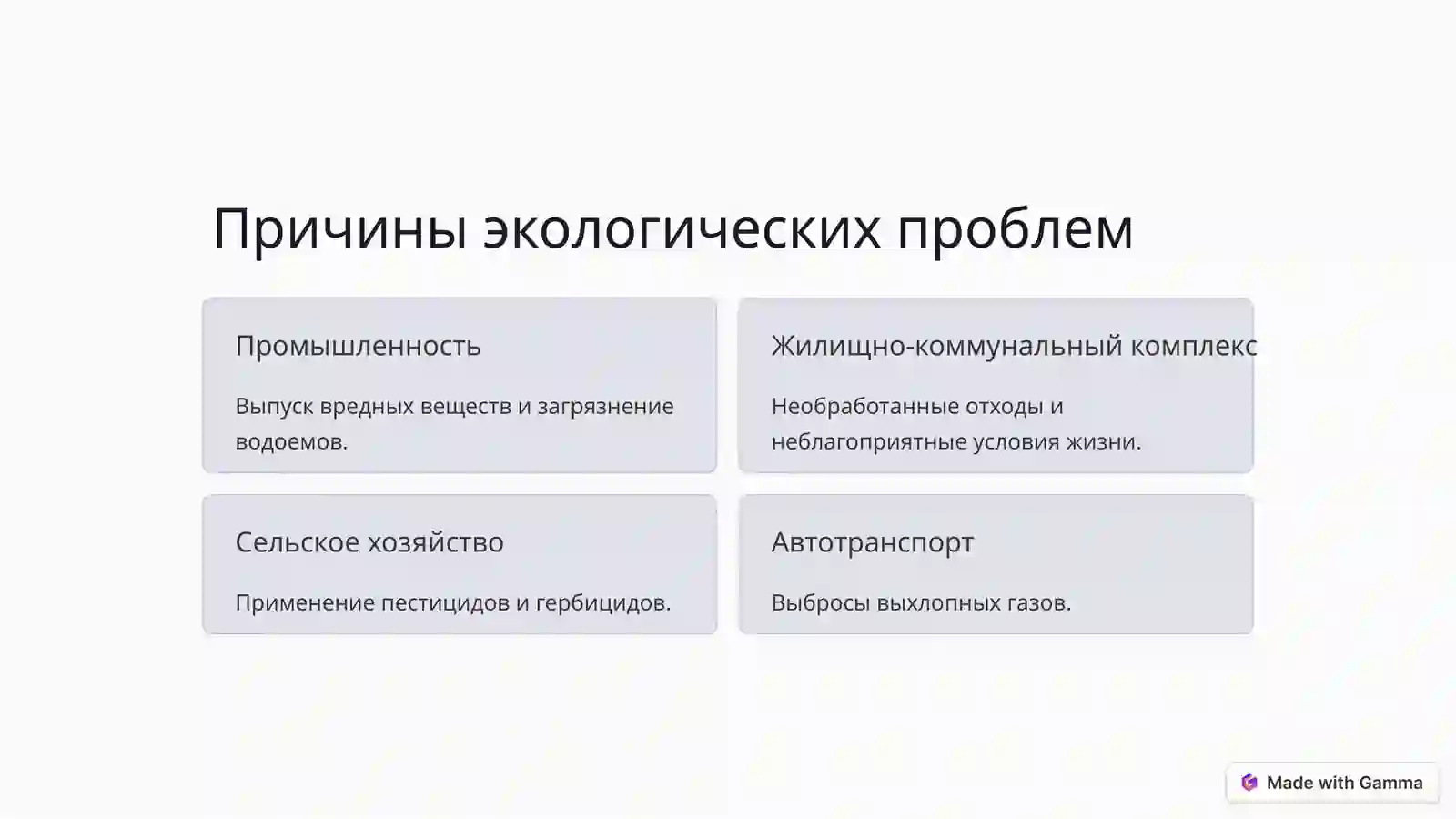 Причины экологических проблем

Промышленность

Выпуск вредных веществ и загрязнение водоемов.

Жилищно-коммунальный комплекс

Необработанные отходы и неблагоприятные условия жизни.

Сельское хозяйство

Применение пестицидов и гербицидов.

Автотранспорт

Выбросы выхлопных газов.

Made with Gamma